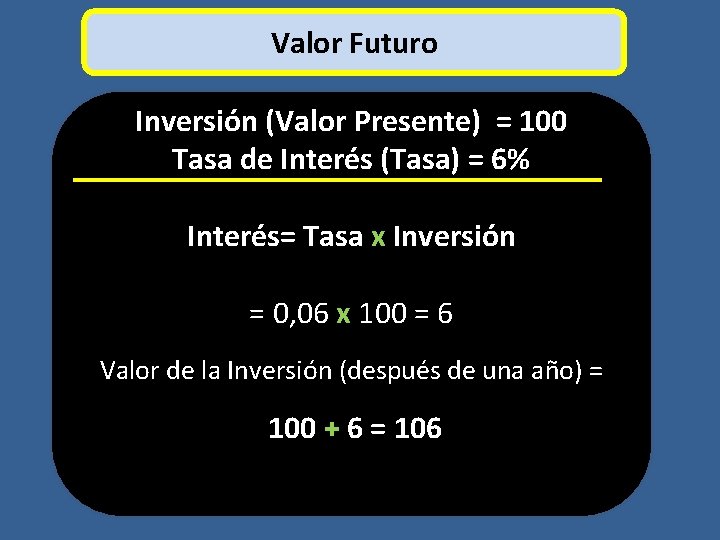 Valor Futuro

Inversión (Valor Presente) = 100
Tasa de Interés (Tasa) = 6%

Interés= Tasa x Inversión

= 0,06 x 100 = 6

Valor de la Inversión (después de una año) =

100 + 6 = 106